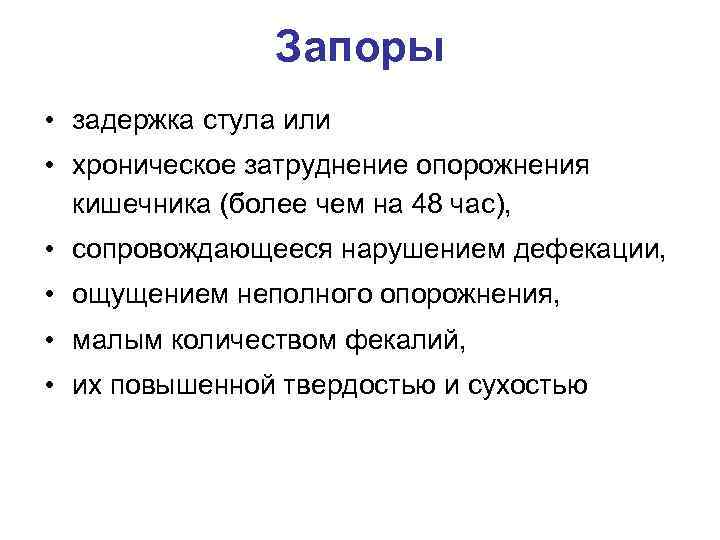 Запоры

• задержка стула или
• хроническое затруднение опорожнения кишечника (более чем на 48 час),
• сопровождающееся нарушением дефекации,
• ощущением неполного опорожнения,
• малым количеством фекалий,
• их повышенной твердостью и сухостью